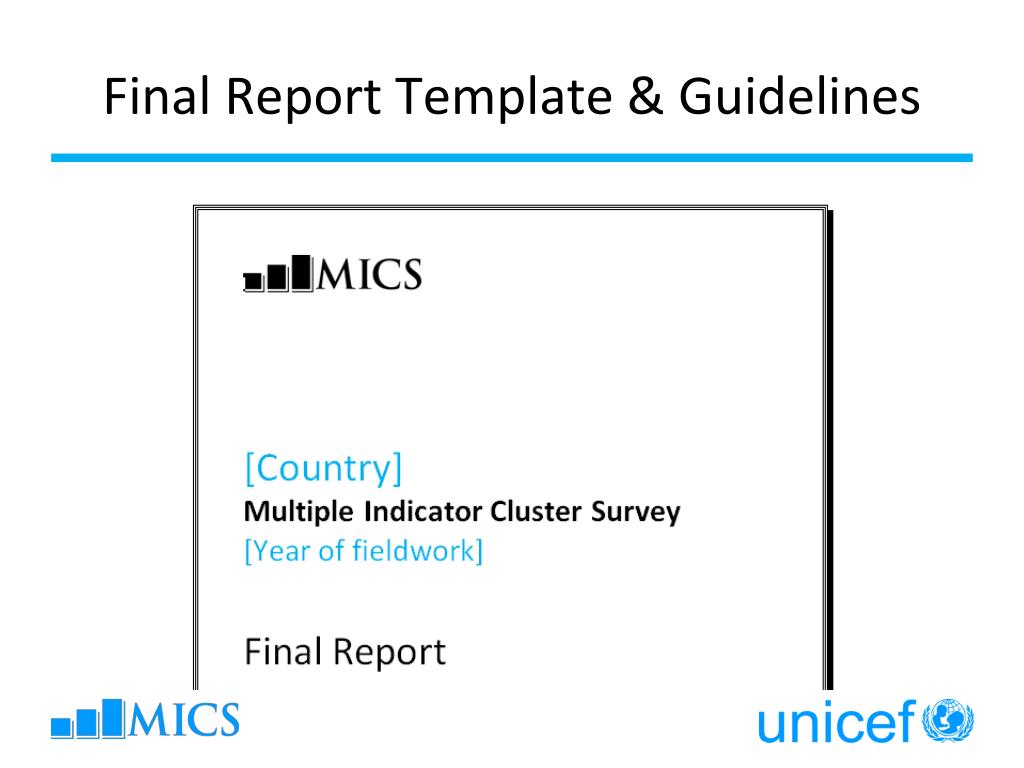 Final Report Template & Guidelines

MICS

[Country]

Multiple Indicator Cluster Survey

[Year of fieldwork]

Final Report

MICS

unicef